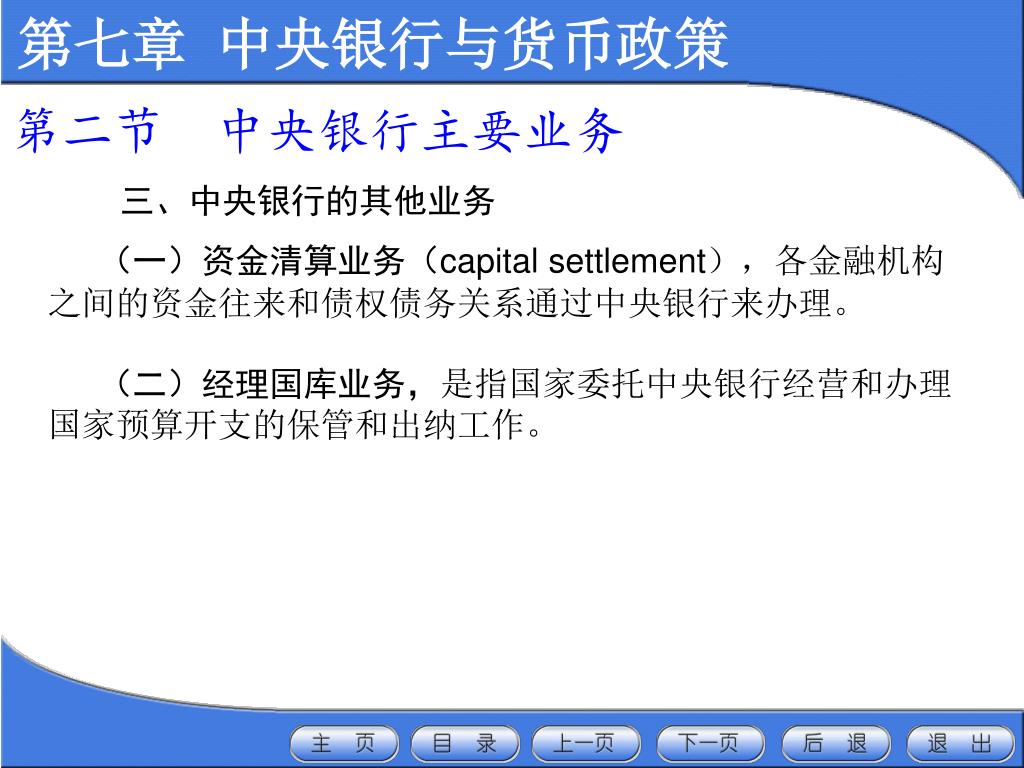 第七章 中央银行与货币政策

第二节 中央银行主要业务

三、中央银行的其他业务

（一）资金清算业务（capital settlement），各金融机构之间的资金往来和债权债务关系通过中央银行来办理。

（二）经理国库业务，是指国家委托中央银行经营和办理国家预算开支的保管和出纳工作。

主 页 目 录 上一页 下一页 后 退 退 出